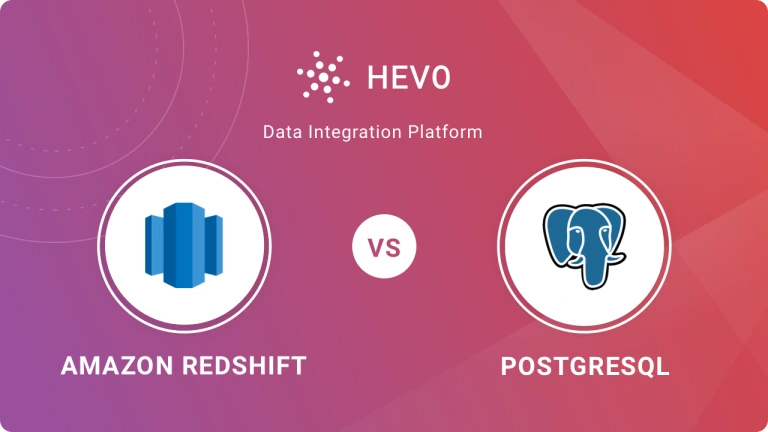 HEVO

Data Integration Platform

VS

AMAZON REDSHIFT

POSTGRESQL